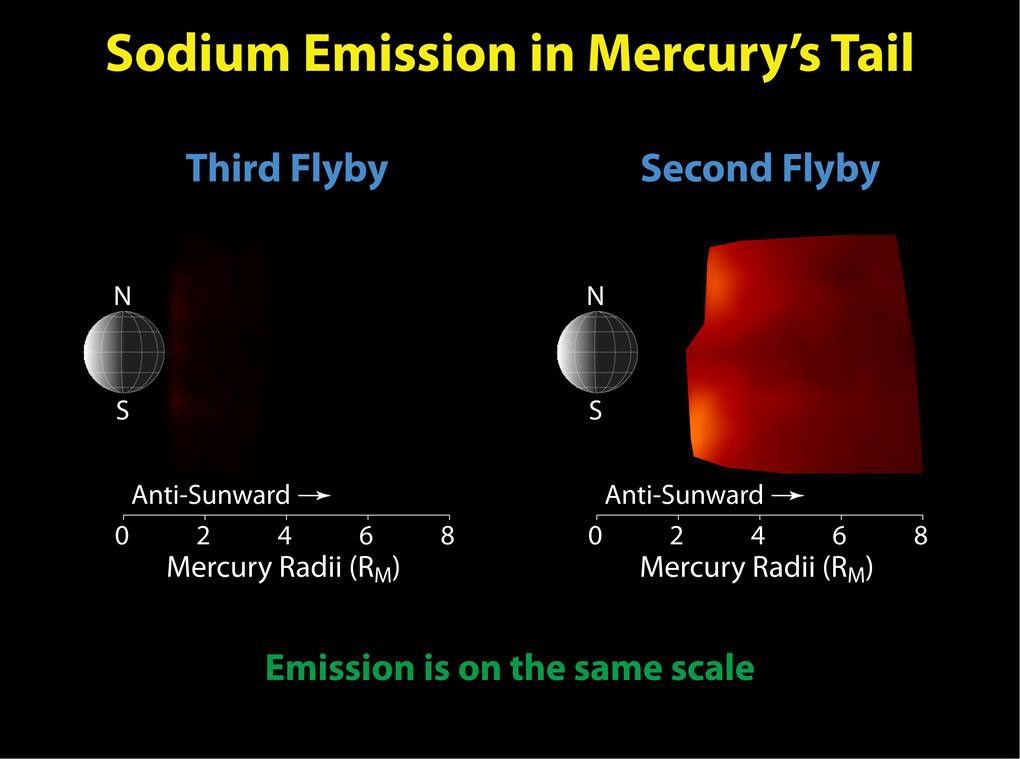 Sodium Emission in Mercury's Tail

Third Flyby

N

S

Anti-Sunward →

0 2 4 6 8

Mercury Radii ($R_M$)

Second Flyby

N

S

Anti-Sunward →

0 2 4 6 8

Mercury Radii ($R_M$)

Emission is on the same scale